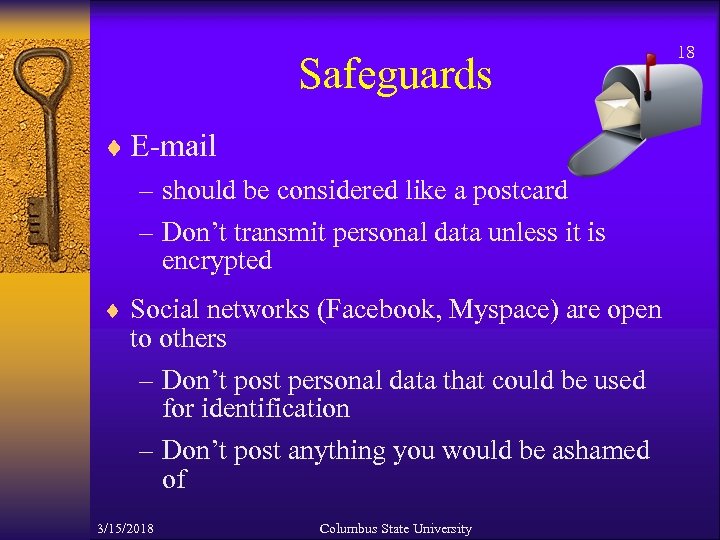 18

Safeguards

♦ E-mail

– should be considered like a postcard

– Don’t transmit personal data unless it is encrypted

♦ Social networks (Facebook, Myspace) are open to others

– Don’t post personal data that could be used for identification

– Don’t post anything you would be ashamed of

3/15/2018

Columbus State University